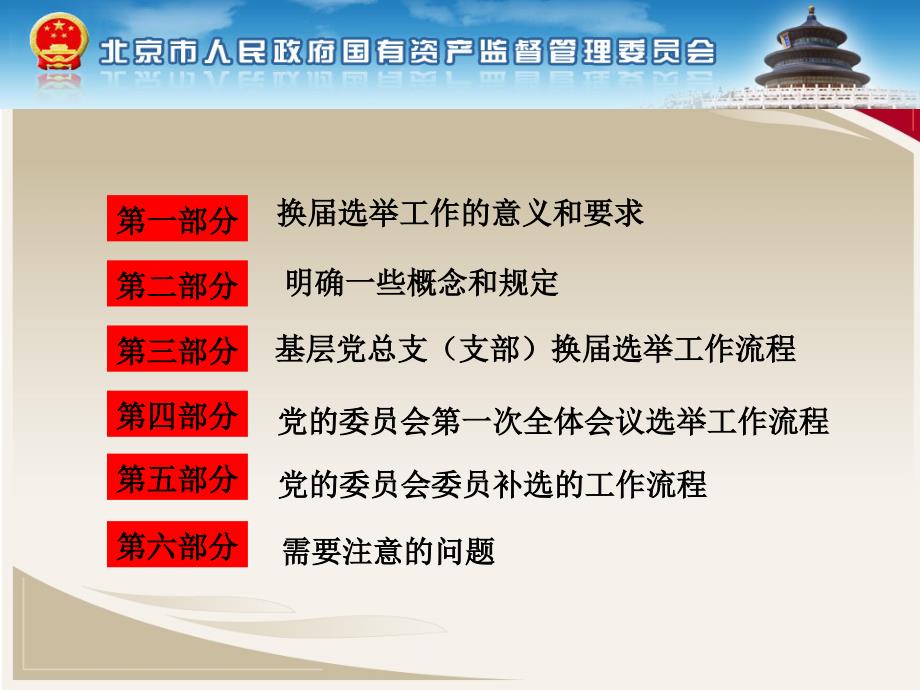 北京市人民政府国有资产监督管理委员会

第一部分 换届选举工作的意义和要求

第二部分 明确一些概念和规定

第三部分 基层党总支（支部）换届选举工作流程

第四部分 党的委员会第一次全体会议选举工作流程

第五部分 党的委员会委员补选的工作流程

第六部分 需要注意的问题